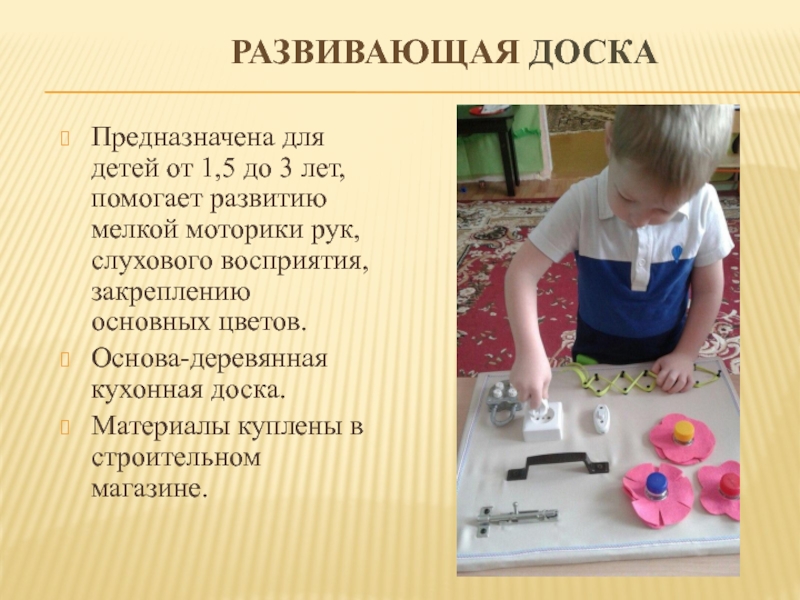 РАЗВИВАЮЩАЯ ДОСКА

Предназначена для детей от 1,5 до 3 лет, помогает развитию мелкой моторики рук, слухового восприятия, закреплению основных цветов.

Основа-деревянная кухонная доска.

Материалы куплены в строительном магазине.